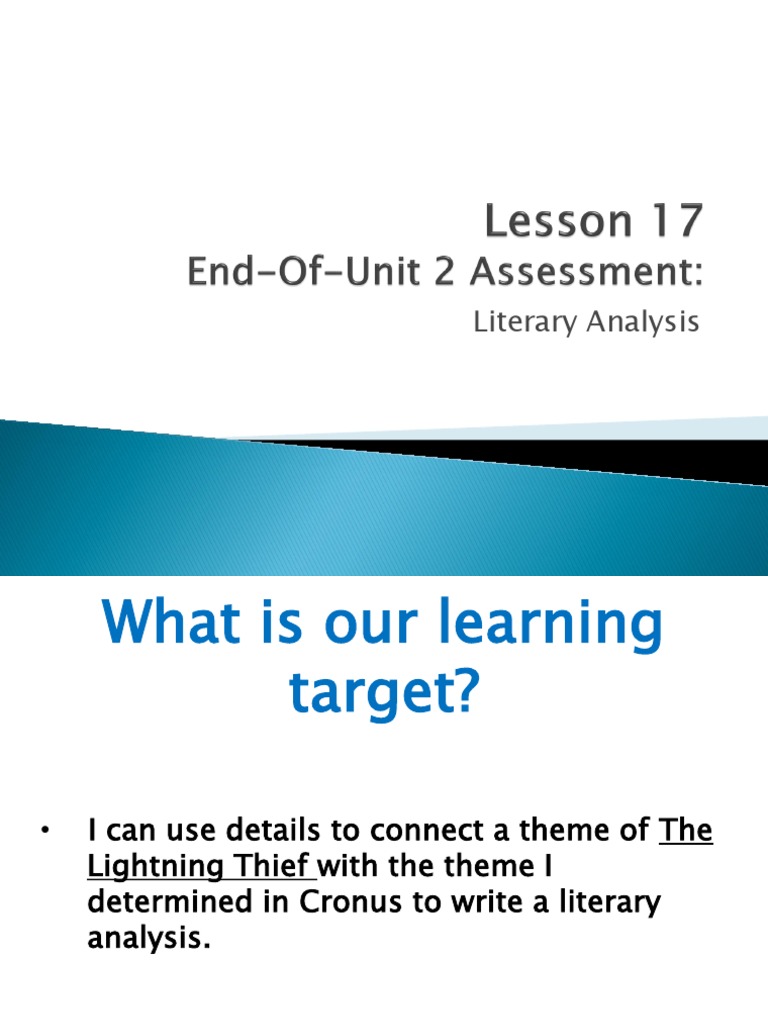 Lesson 17
End-Of-Unit 2 Assessment:
Literary Analysis

What is our learning target?

• I can use details to connect a theme of The Lightning Thief with the theme I determined in Cronus to write a literary analysis.